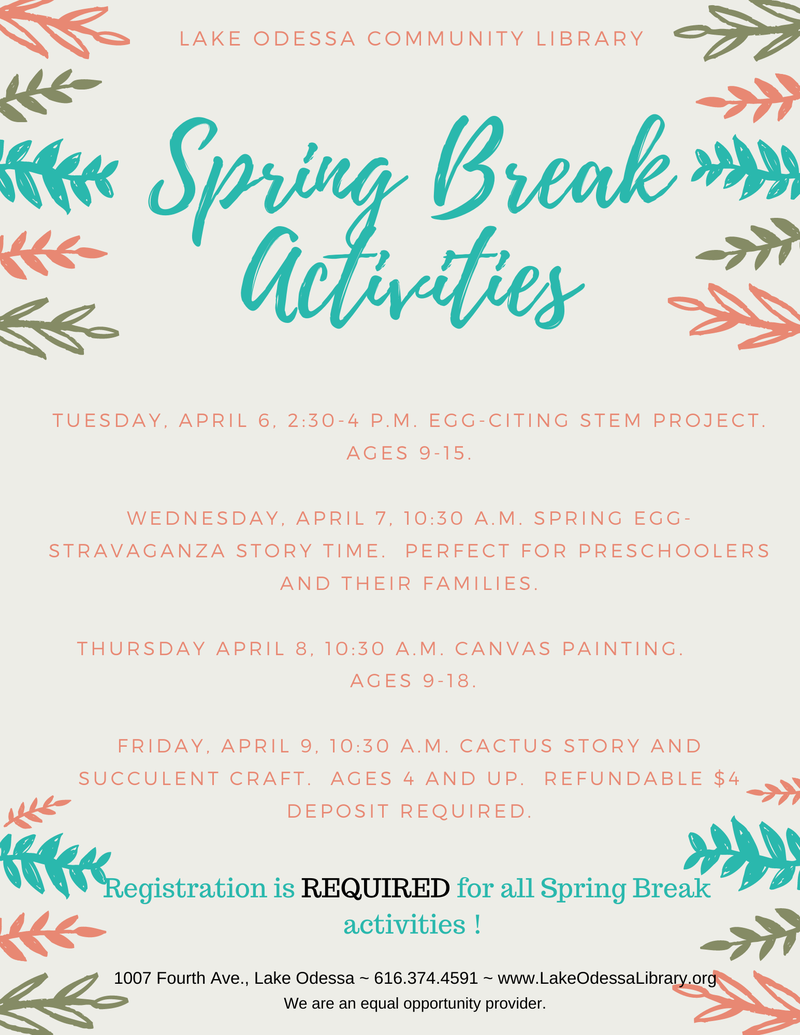 LAKE ODESSA COMMUNITY LIBRARY

Spring Break Activities

TUESDAY, APRIL 6, 2:30-4 P.M. EGG-CITING STEM PROJECT. AGES 9-15.

WEDNESDAY, APRIL 7, 10:30 A.M. SPRING EGG-STRAVAGANZA STORY TIME. PERFECT FOR PRESCHOOLERS AND THEIR FAMILIES.

THURSDAY APRIL 8, 10:30 A.M. CANVAS PAINTING. AGES 9-18.

FRIDAY, APRIL 9, 10:30 A.M. CACTUS STORY AND SUCCULENT CRAFT. AGES 4 AND UP. REFUNDABLE $4 DEPOSIT REQUIRED.

Registration is REQUIRED for all Spring Break activities !

1007 Fourth Ave., Lake Odessa ~ 616.374.4591 ~ www.LakeOdessaLibrary.org
We are an equal opportunity provider.